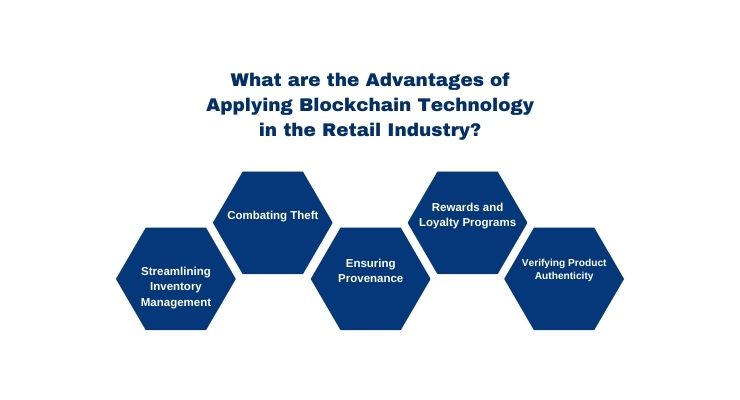 What are the Advantages of Applying Blockchain Technology in the Retail Industry?

Streamlining Inventory Management

Combating Theft

Ensuring Provenance

Rewards and Loyalty Programs

Verifying Product Authenticity